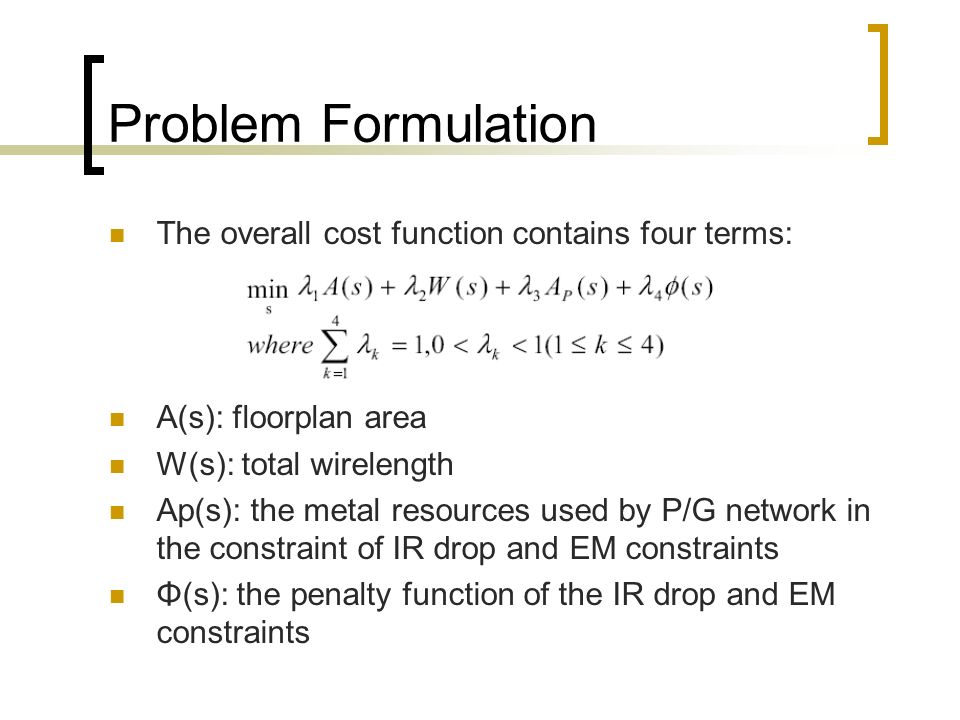 Problem Formulation

The overall cost function contains four terms:

$\min_{s} \lambda_1 A(s) + \lambda_2 W(s) + \lambda_3 A_P(s) + \lambda_4 \phi(s)$

$where \sum_{k=1}^{4} \lambda_k = 1, 0 < \lambda_k < 1 (1 \le k \le 4)$

A(s): floorplan area

W(s): total wirelength

Ap(s): the metal resources used by P/G network in the constraint of IR drop and EM constraints

Φ(s): the penalty function of the IR drop and EM constraints